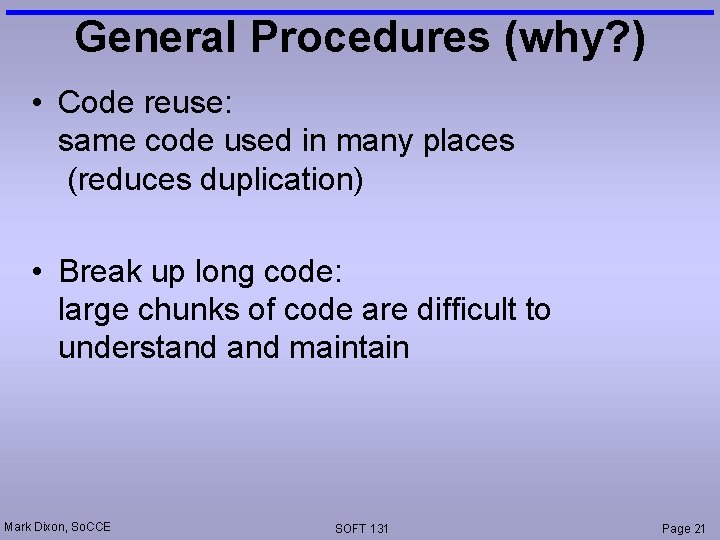 General Procedures (why?)

• Code reuse:
same code used in many places
(reduces duplication)

• Break up long code:
large chunks of code are difficult to understand and maintain

Mark Dixon, SoCCE

SOFT 131

Page 21